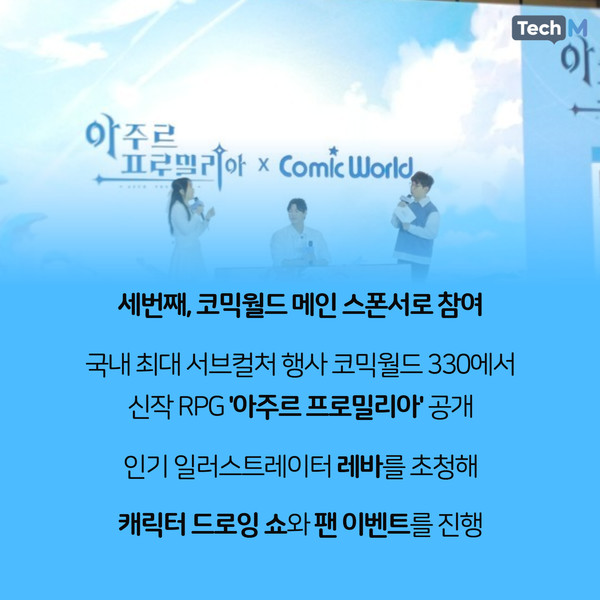 Tech M

아주르 프로밀리아 x Comic World

세번째, 코믹월드 메인 스폰서로 참여

국내 최대 서브컬처 행사 코믹월드 330에서 신작 RPG '아주르 프로밀리아' 공개

인기 일러스트레이터 레바를 초청해

캐릭터 드로잉 쇼와 팬 이벤트를 진행